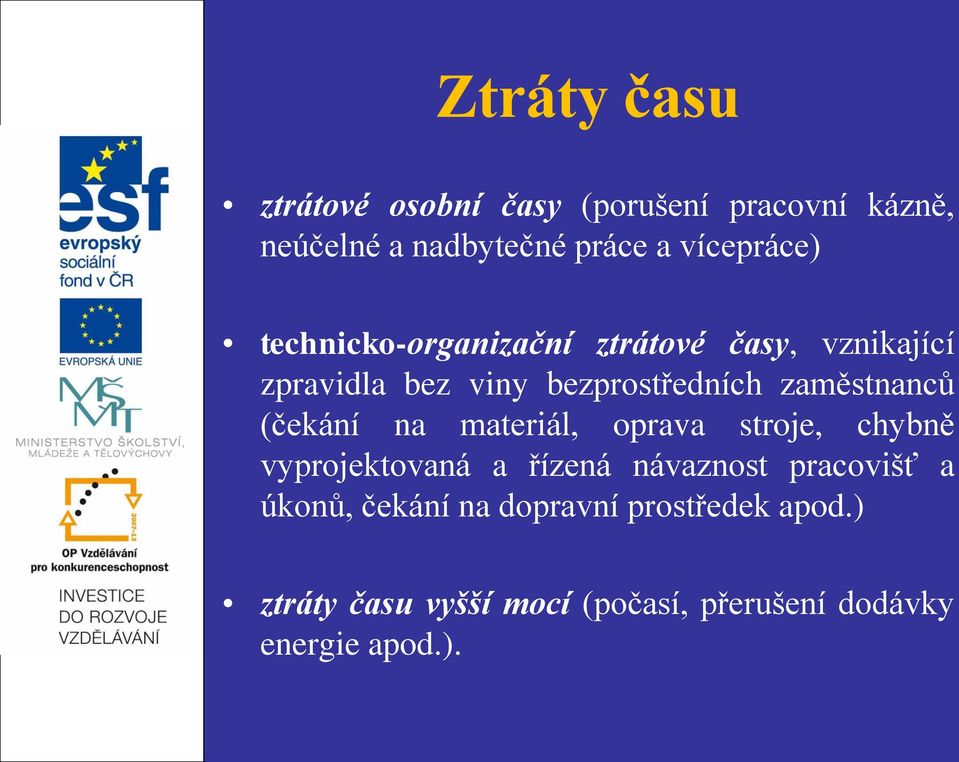 esf
evropský sociální fond v ČR

EVROPSKÁ UNIE

MŠMT
MINISTERSTVO ŠKOLSTVÍ, MLÁDEŽE A TĚLOVÝCHOVY

2007-13
OP Vzdělávání pro konkurenceschopnost

INVESTICE DO ROZVOJE VZDĚLÁVÁNÍ

Ztráty času

• ztrátové osobní časy (porušení pracovní kázně, neúčelné a nadbytečné práce a vícepráce)

• technicko-organizační ztrátové časy, vznikající zpravidla bez viny bezprostředních zaměstnanců (čekání na materiál, oprava stroje, chybně vyprojektovaná a řízená návaznost pracovišť a úkonů, čekání na dopravní prostředek apod.)

• ztráty času vyšší mocí (počasí, přerušení dodávky energie apod.).